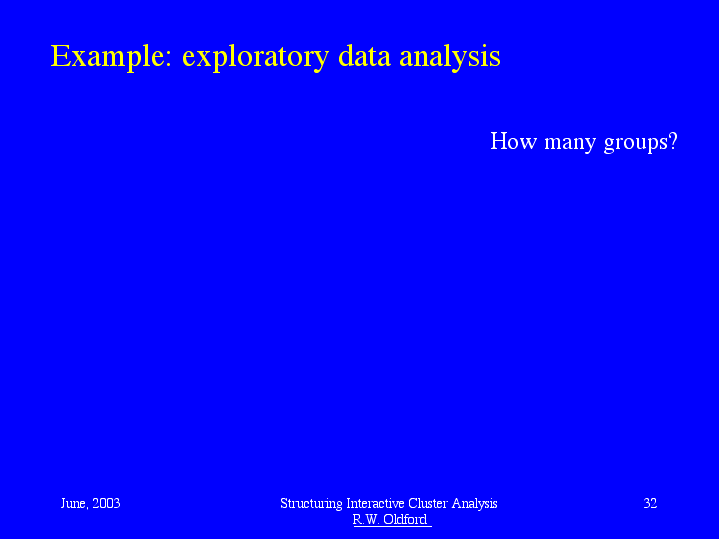 Example: exploratory data analysis

How many groups?

June, 2003

Structuring Interactive Cluster Analysis
R.W. Oldford

32